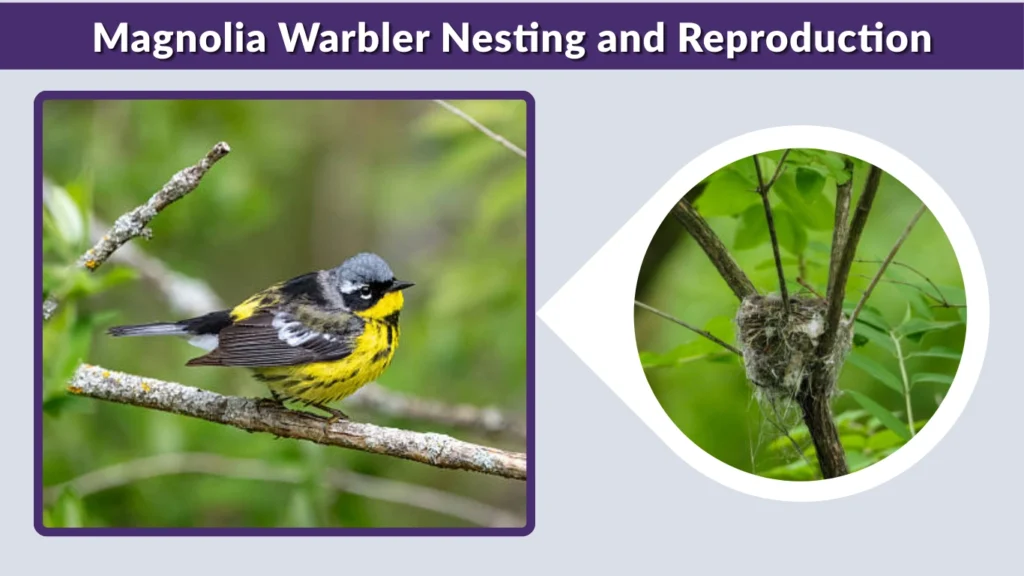 Magnolia Warbler Nesting and Reproduction